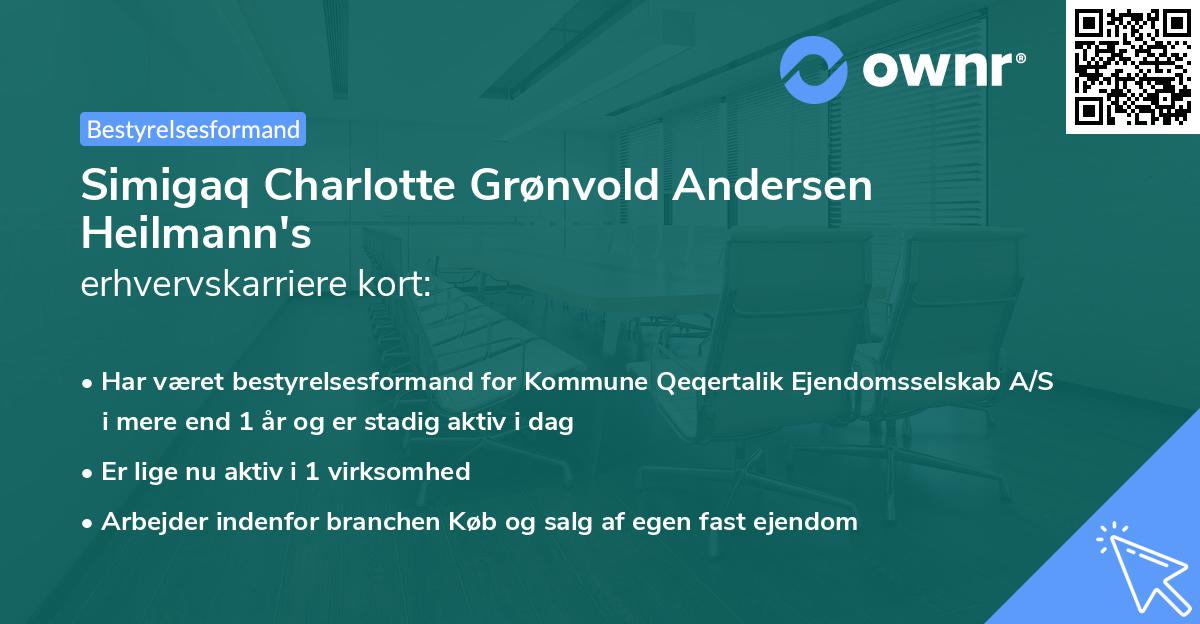 ownr®

Bestyrelsesformand

Simigaq Charlotte Grønvold Andersen Heilmann's
erhvervskarriere kort:

• Har været bestyrelsesformand for Kommune Qeqertalik Ejendomsselskab A/S i mere end 1 år og er stadig aktiv i dag
• Er lige nu aktiv i 1 virksomhed
• Arbejder indenfor branchen Køb og salg af egen fast ejendom